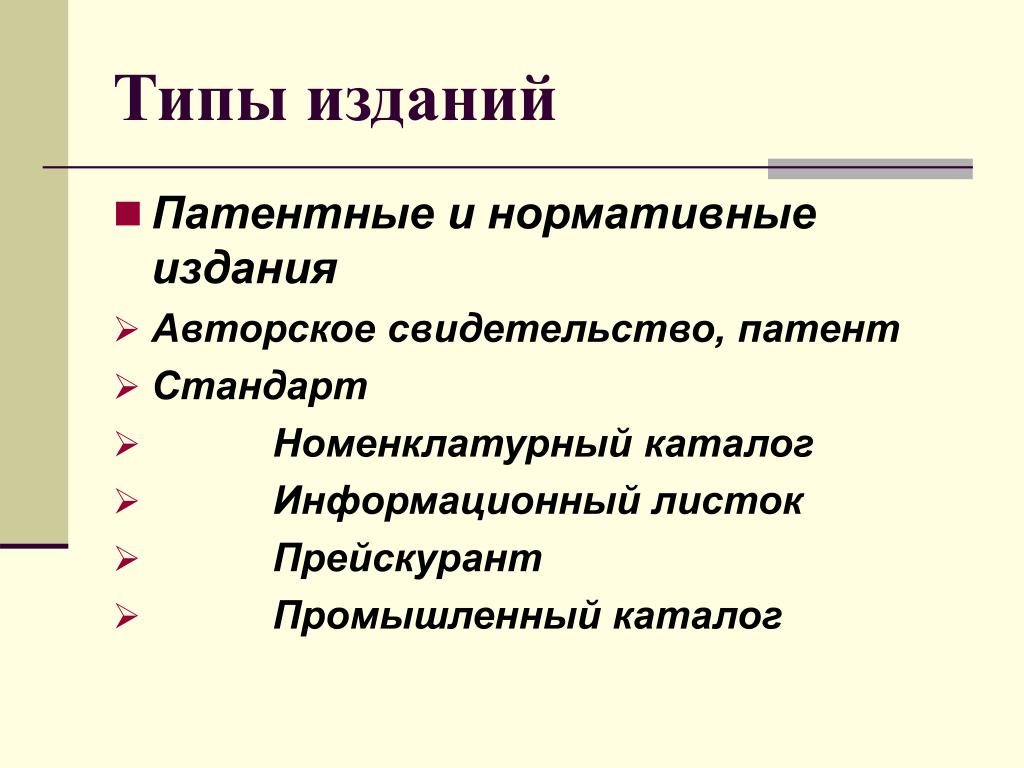 Типы изданий

Патентные и нормативные издания

Авторское свидетельство, патент

Стандарт

Номенклатурный каталог

Информационный листок

Прейскурант

Промышленный каталог